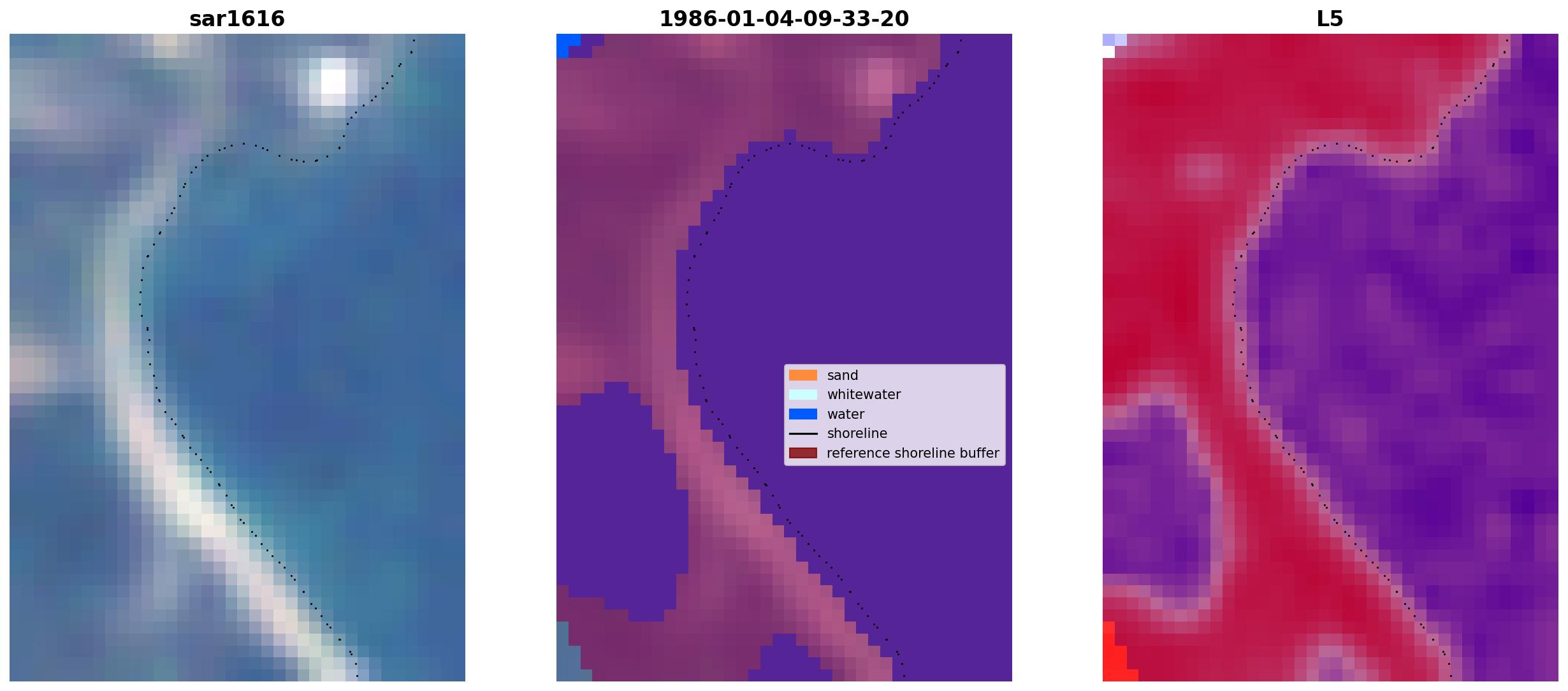 sar1616

1986-01-04-09-33-20

sand
whitewater
water
shoreline
reference shoreline buffer

L5